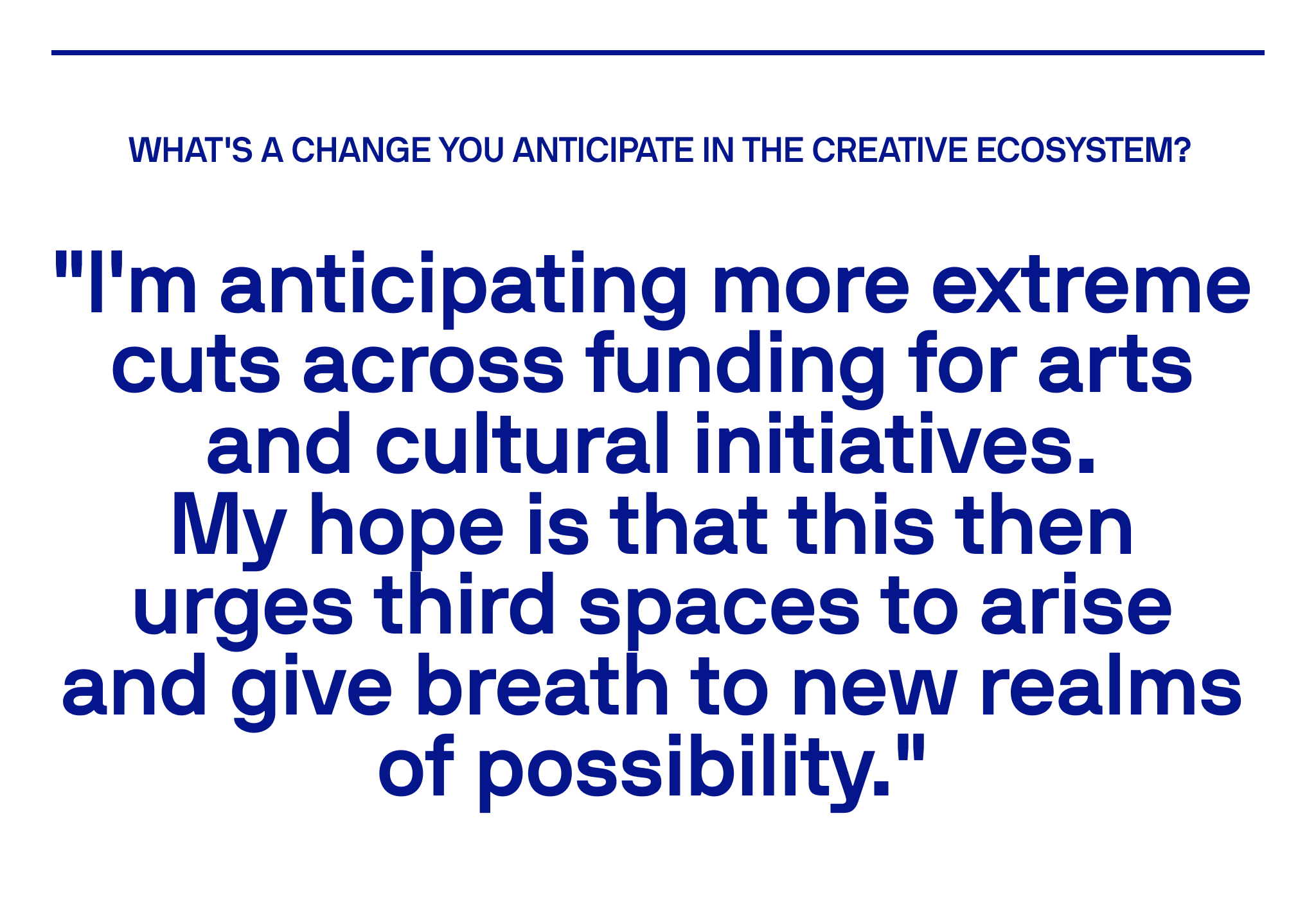 WHAT'S A CHANGE YOU ANTICIPATE IN THE CREATIVE ECOSYSTEM?

"I'm anticipating more extreme cuts across funding for arts and cultural initiatives. My hope is that this then urges third spaces to arise and give breath to new realms of possibility."